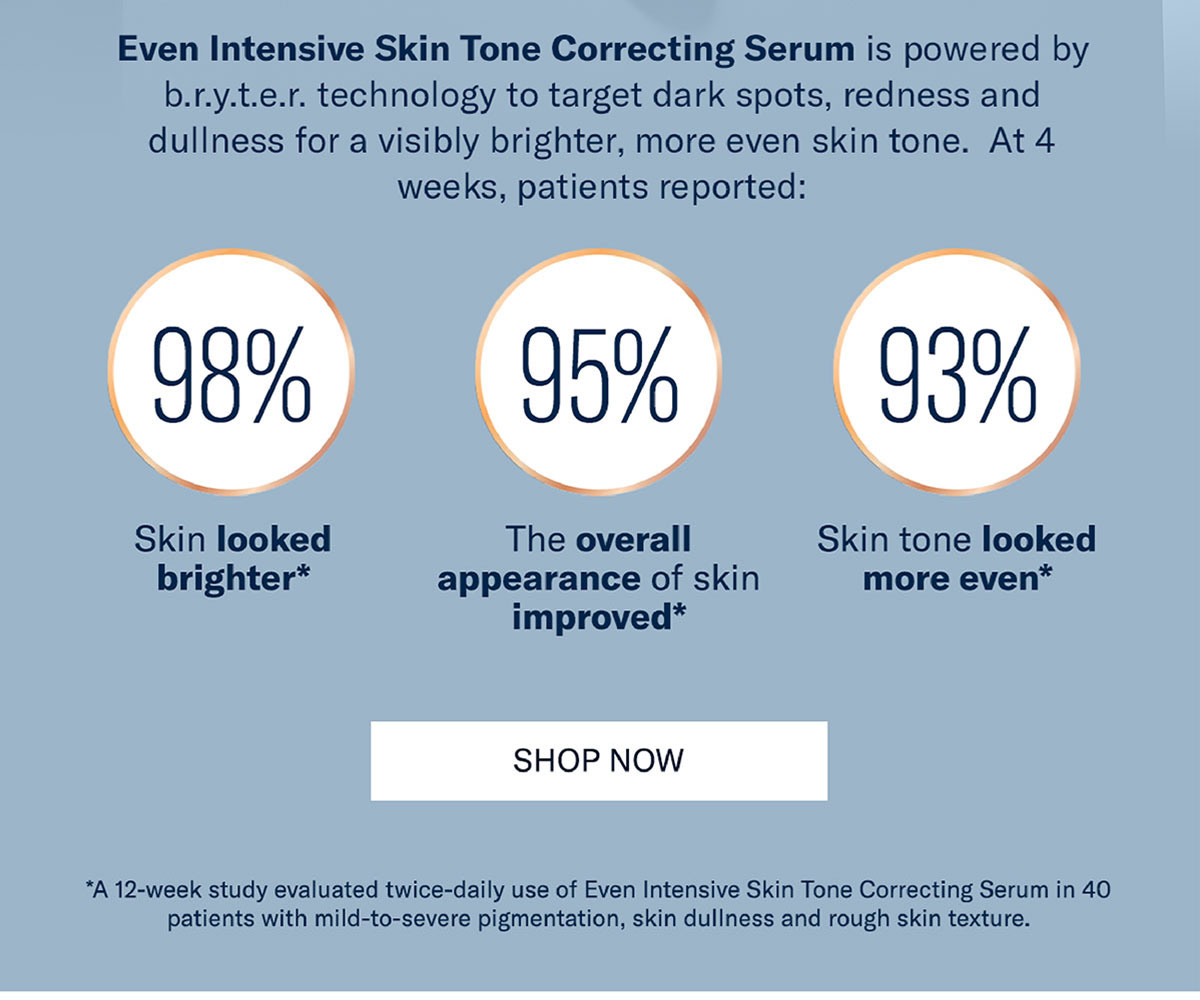 Even Intensive Skin Tone Correcting Serum is powered by b.r.y.t.e.r. technology to target dark spots, redness and dullness for a visibly brighter, more even skin tone. At 4 weeks, patients reported:

98%

Skin looked brighter*

95%

The overall appearance of skin improved*

93%

Skin tone looked more even*

SHOP NOW

*A 12-week study evaluated twice-daily use of Even Intensive Skin Tone Correcting Serum in 40 patients with mild-to-severe pigmentation, skin dullness and rough skin texture.